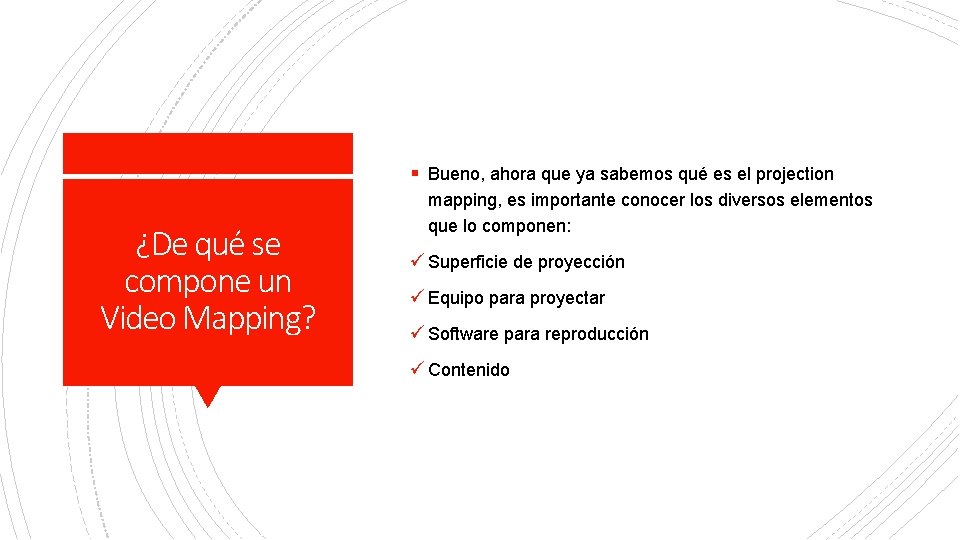 ¿De qué se compone un Video Mapping?

▪ Bueno, ahora que ya sabemos qué es el projection mapping, es importante conocer los diversos elementos que lo componen:

✓ Superficie de proyección

✓ Equipo para proyectar

✓ Software para reproducción

✓ Contenido